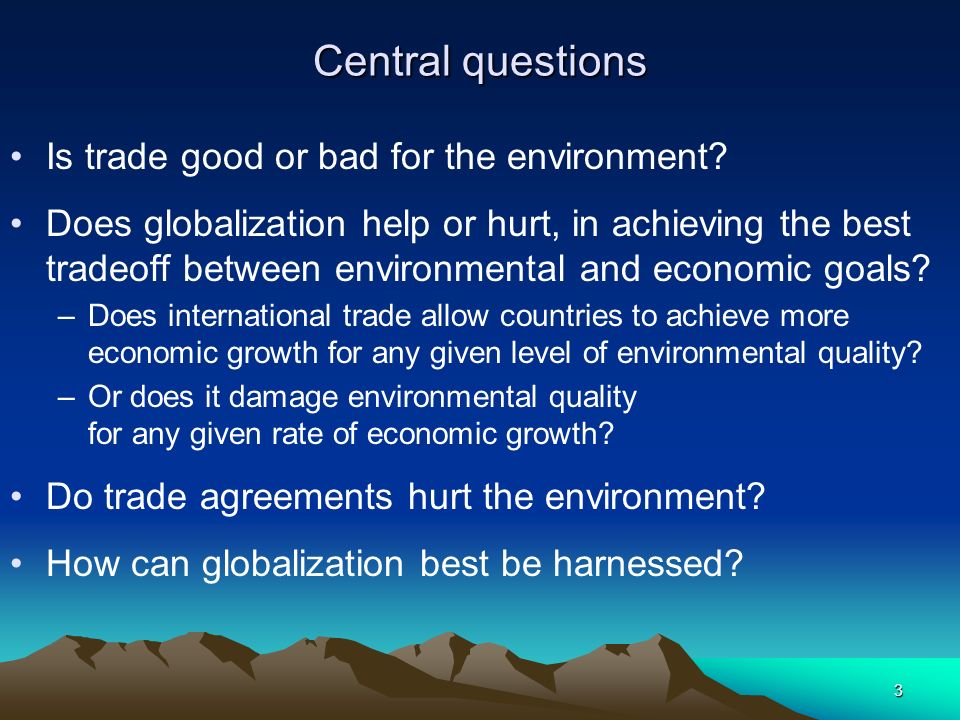 Central questions

• Is trade good or bad for the environment?

• Does globalization help or hurt, in achieving the best tradeoff between environmental and economic goals?
– Does international trade allow countries to achieve more economic growth for any given level of environmental quality?
– Or does it damage environmental quality for any given rate of economic growth?

• Do trade agreements hurt the environment?

• How can globalization best be harnessed?

3